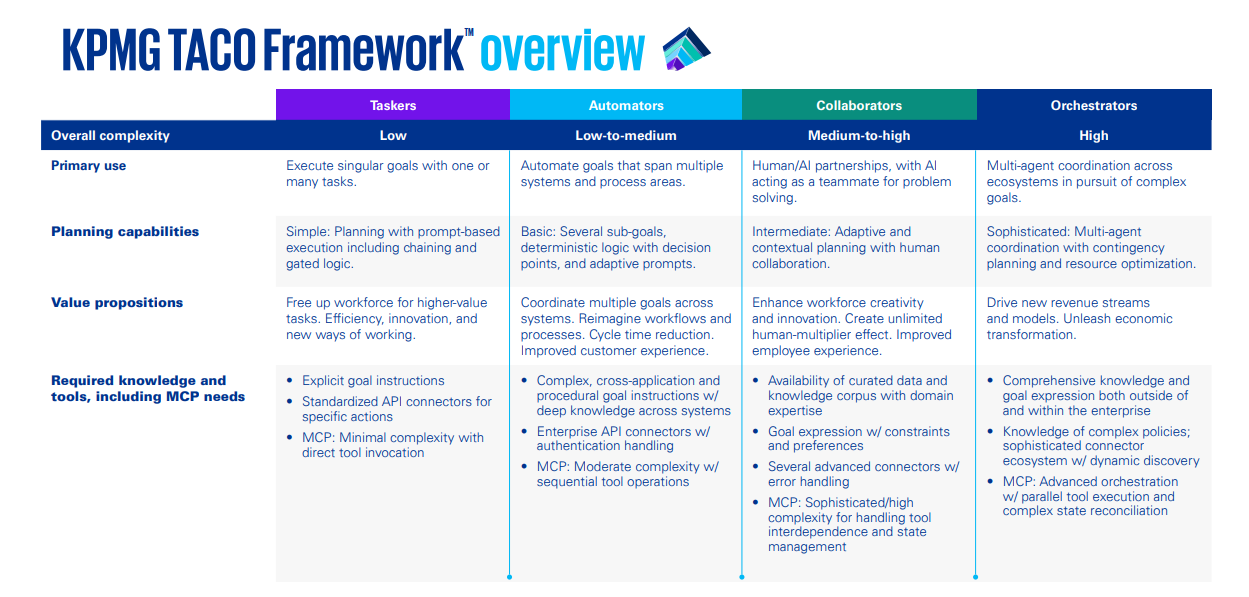 KPMG TACO Framework™ overview

| | Taskers | Automators | Collaborators | Orchestrators |
|---|---|---|---|---|
| Overall complexity | Low | Low-to-medium | Medium-to-high | High |
| Primary use | Execute singular goals with one or many tasks. | Automate goals that span multiple systems and process areas. | Human/AI partnerships, with AI acting as a teammate for problem solving. | Multi-agent coordination across ecosystems in pursuit of complex goals. |
| Planning capabilities | Simple: Planning with prompt-based execution including chaining and gated logic. | Basic: Several sub-goals, deterministic logic with decision points, and adaptive prompts. | Intermediate: Adaptive and contextual planning with human collaboration. | Sophisticated: Multi-agent coordination with contingency planning and resource optimization. |
| Value propositions | Free up workforce for higher-value tasks. Efficiency, innovation, and new ways of working. | Coordinate multiple goals across systems. Reimagine workflows and processes. Cycle time reduction. Improved customer experience. | Enhance workforce creativity and innovation. Create unlimited human-multiplier effect. Improved employee experience. | Drive new revenue streams and models. Unleash economic transformation. |
| Required knowledge and tools, including MCP needs | • Explicit goal instructions • Standardized API connectors for specific actions • MCP: Minimal complexity with direct tool invocation | • Complex, cross-application and procedural goal instructions w/ deep knowledge across systems • Enterprise API connectors w/ authentication handling • MCP: Moderate complexity w/ sequential tool operations | • Availability of curated data and knowledge corpus with domain expertise • Goal expression w/ constraints and preferences • Several advanced connectors w/ error handling • MCP: Sophisticated/high complexity for handling tool interdependence and state management | • Comprehensive knowledge and goal expression both outside of and within the enterprise • Knowledge of complex policies; sophisticated connector ecosystem w/ dynamic discovery • MCP: Advanced orchestration w/ parallel tool execution and complex state reconciliation |